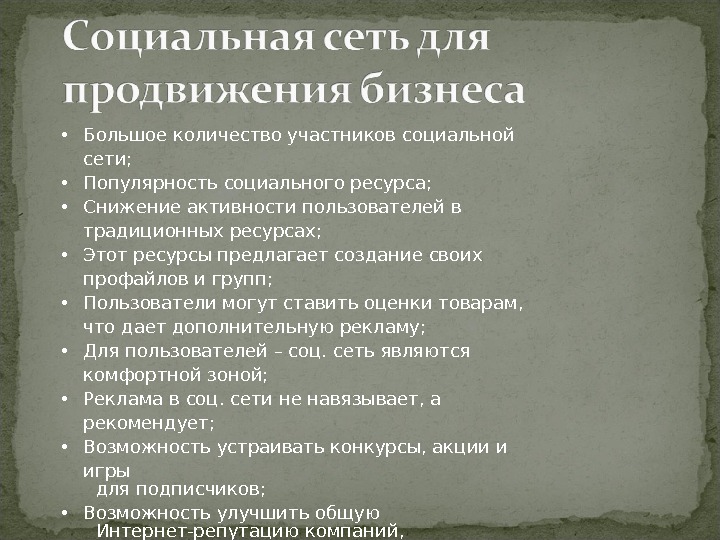 Социальная сеть для продвижения бизнеса

• Большое количество участников социальной сети;
• Популярность социального ресурса;
• Снижение активности пользователей в традиционных ресурсах;
• Этот ресурсы предлагает создание своих профайлов и групп;
• Пользователи могут ставить оценки товарам, что дает дополнительную рекламу;
• Для пользователей – соц. сеть являются комфортной зоной;
• Реклама в соц. сети не навязывает, а рекомендует;
• Возможность устраивать конкурсы, акции и игры для подписчиков;
• Возможность улучшить общую Интернет-репутацию компаний,